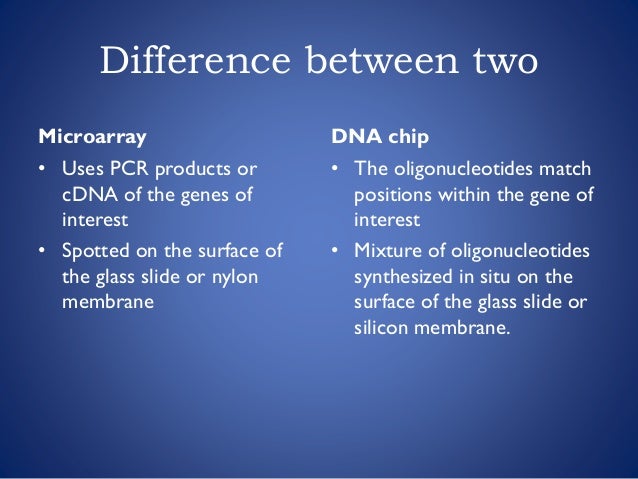 Difference between two

Microarray

• Uses PCR products or cDNA of the genes of interest
• Spotted on the surface of the glass slide or nylon membrane

DNA chip

• The oligonucleotides match positions within the gene of interest
• Mixture of oligonucleotides synthesized in situ on the surface of the glass slide or silicon membrane.